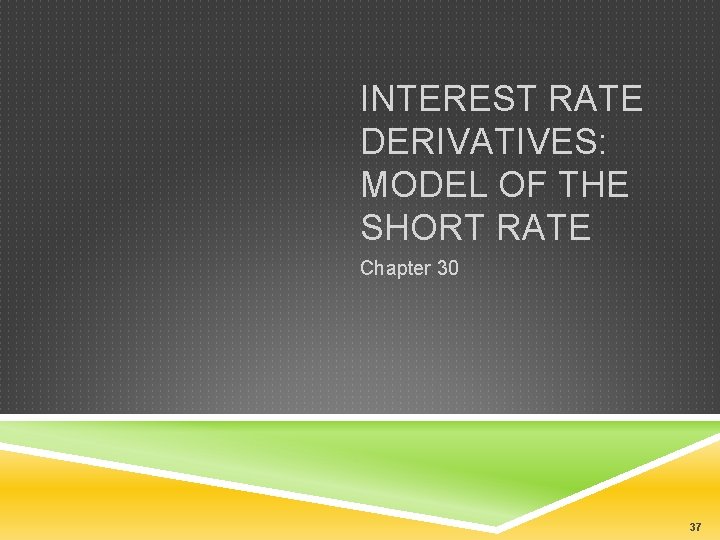 INTEREST RATE DERIVATIVES: MODEL OF THE SHORT RATE

Chapter 30

37